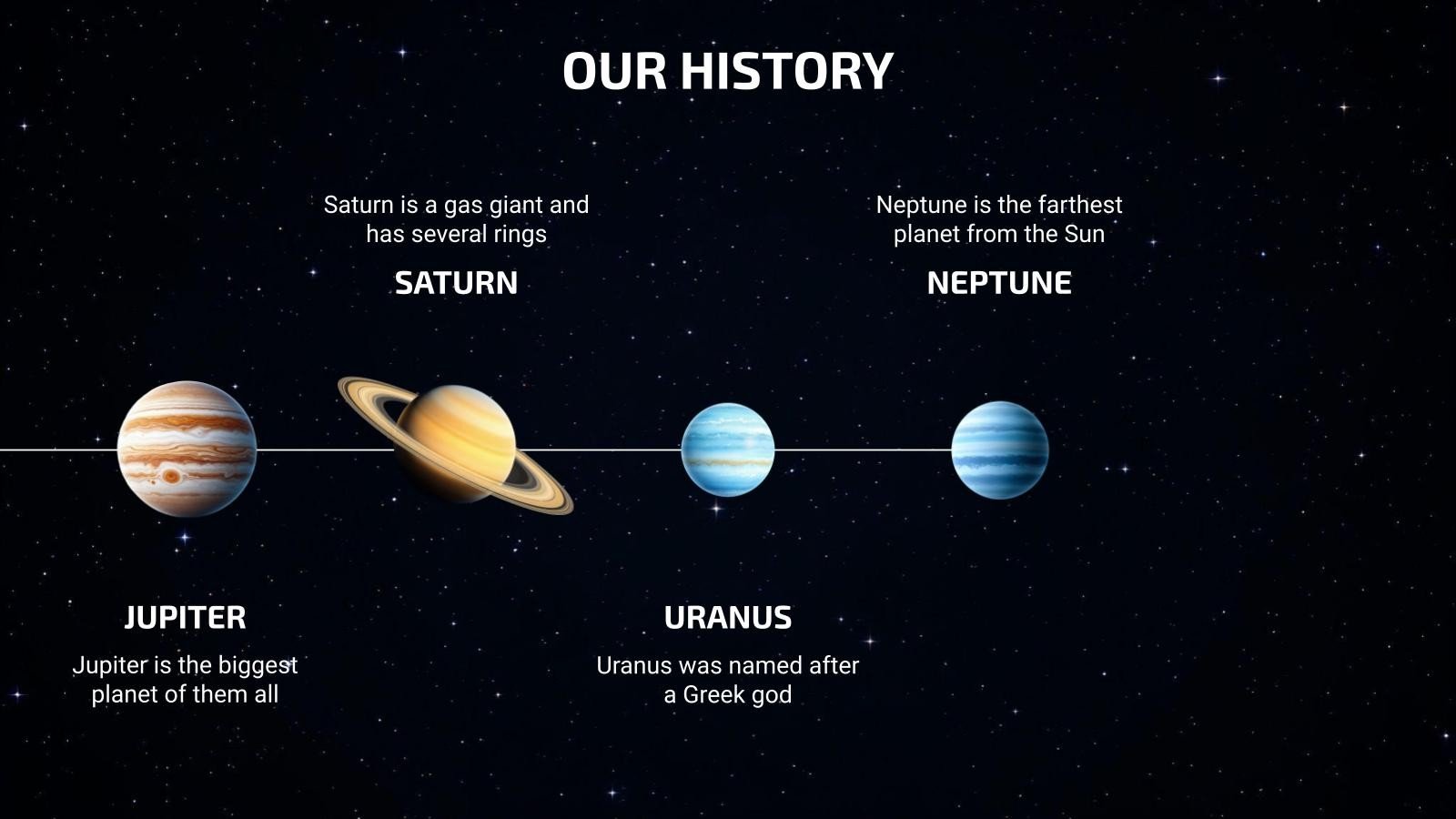 OUR HISTORY

Saturn is a gas giant and has several rings

SATURN

Neptune is the farthest planet from the Sun

NEPTUNE

JUPITER

Jupiter is the biggest planet of them all

URANUS

Uranus was named after a Greek god